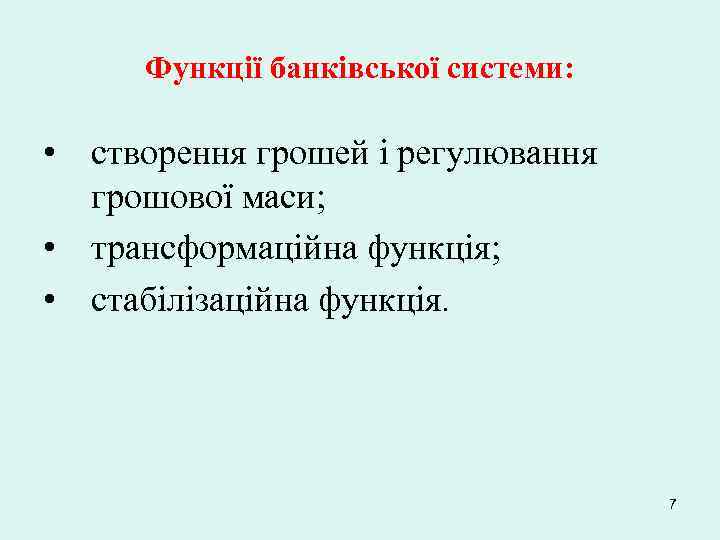 Функції банківської системи:

• створення грошей і регулювання грошової маси;
• трансформаційна функція;
• стабілізаційна функція.

7